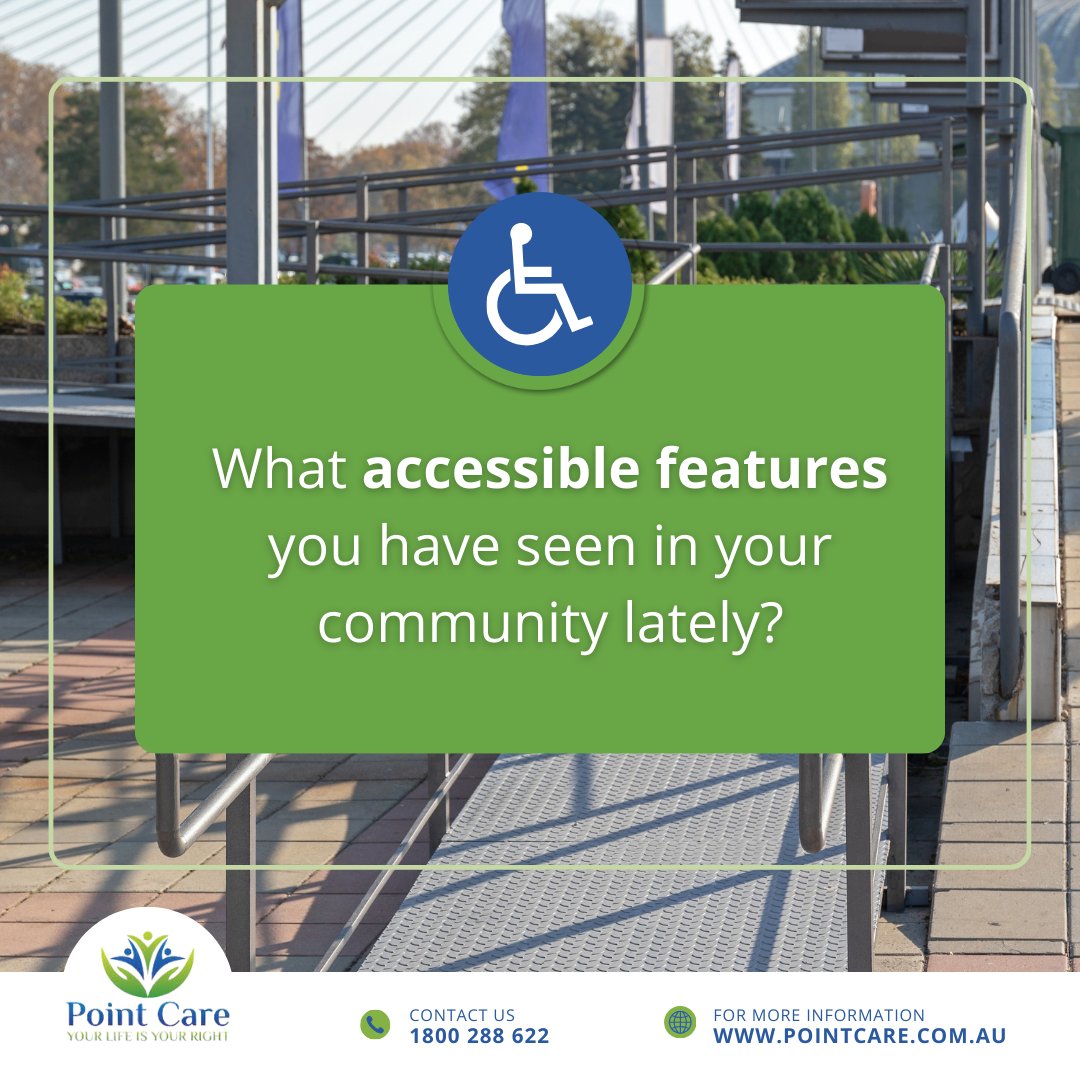 What accessible features you have seen in your community lately?

Point Care
YOUR LIFE IS YOUR RIGHT

CONTACT US
1800 288 622

FOR MORE INFORMATION
WWW.POINTCARE.COM.AU